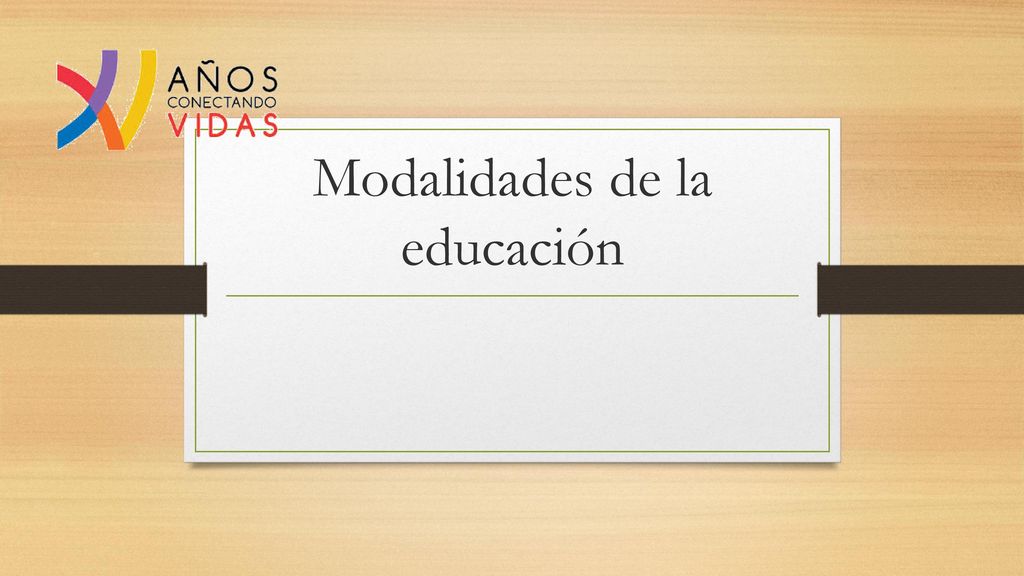 XV AÑOS CONECTANDO VIDAS

Modalidades de la educación